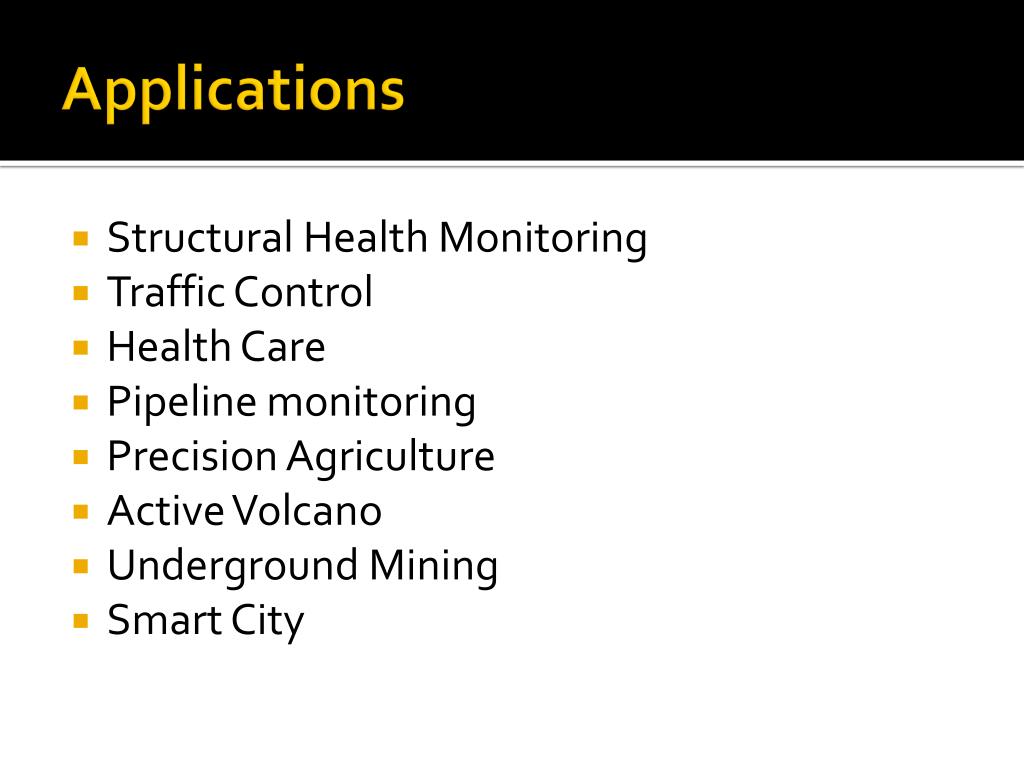 Applications

- Structural Health Monitoring
- Traffic Control
- Health Care
- Pipeline monitoring
- Precision Agriculture
- Active Volcano
- Underground Mining
- Smart City